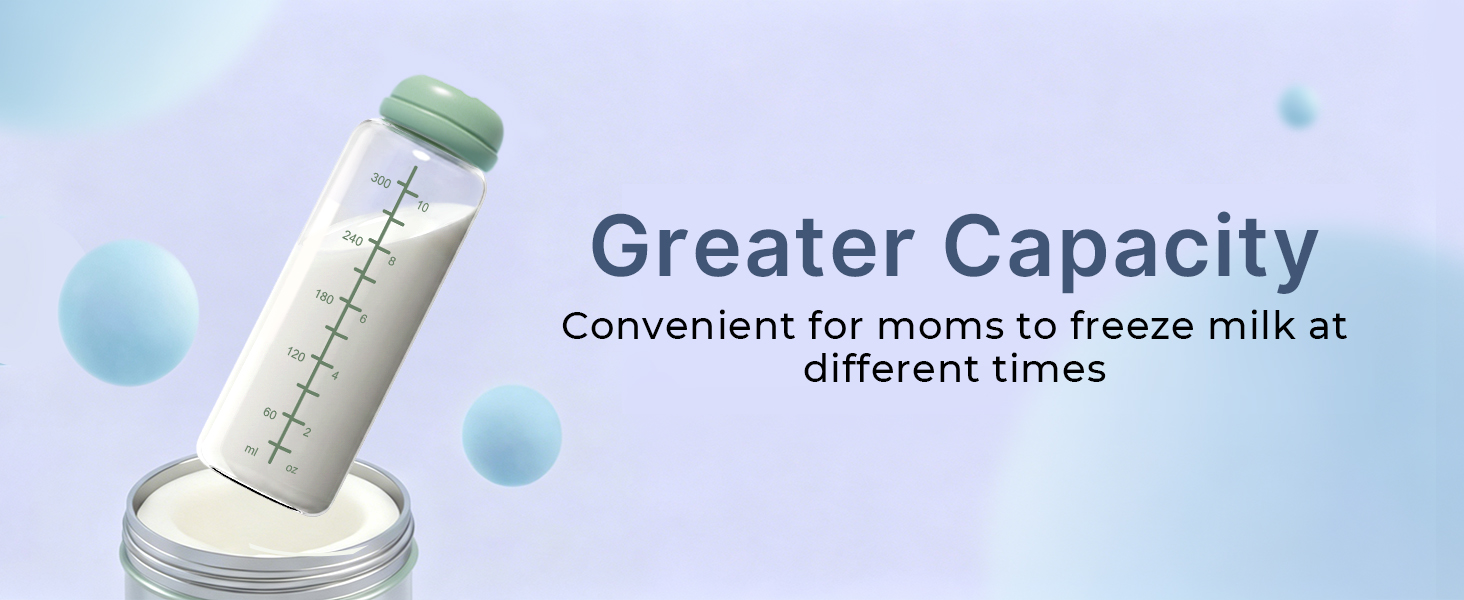 300
10
240
8
180
6
120
4
60
2
ml
oz

Greater Capacity

Convenient for moms to freeze milk at different times